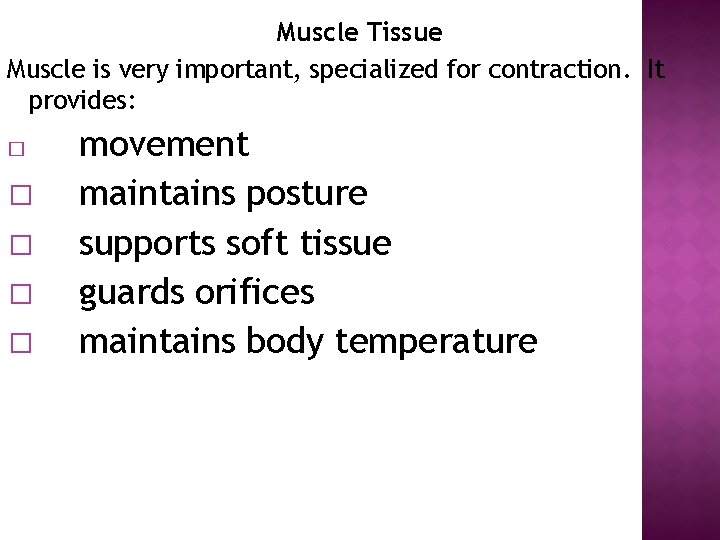 Muscle Tissue

Muscle is very important, specialized for contraction. It provides:

□ movement
□ maintains posture
□ supports soft tissue
□ guards orifices
□ maintains body temperature